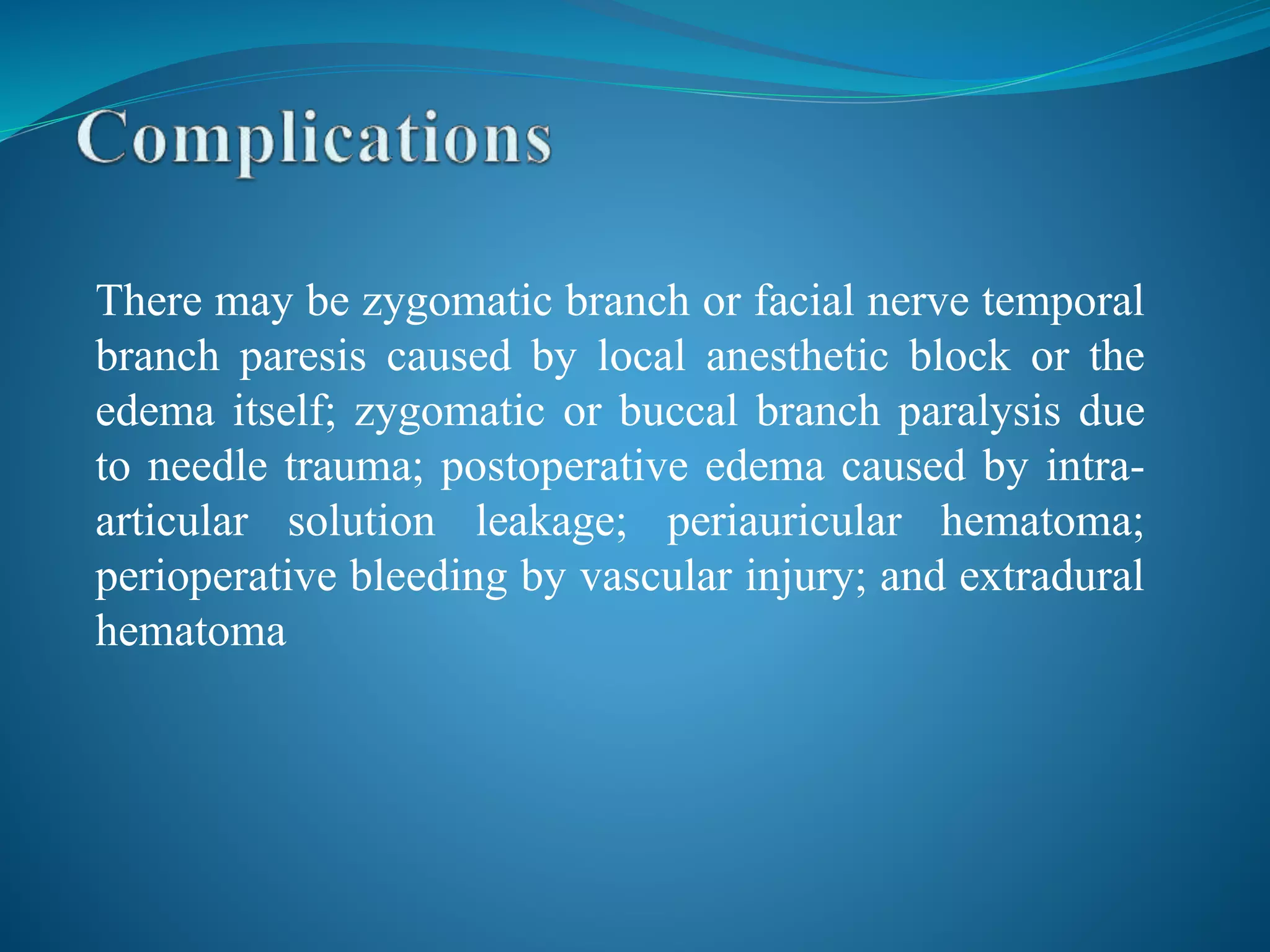 Complications

There may be zygomatic branch or facial nerve temporal branch paresis caused by local anesthetic block or the edema itself; zygomatic or buccal branch paralysis due to needle trauma; postoperative edema caused by intra-articular solution leakage; periauricular hematoma; perioperative bleeding by vascular injury; and extradural hematoma